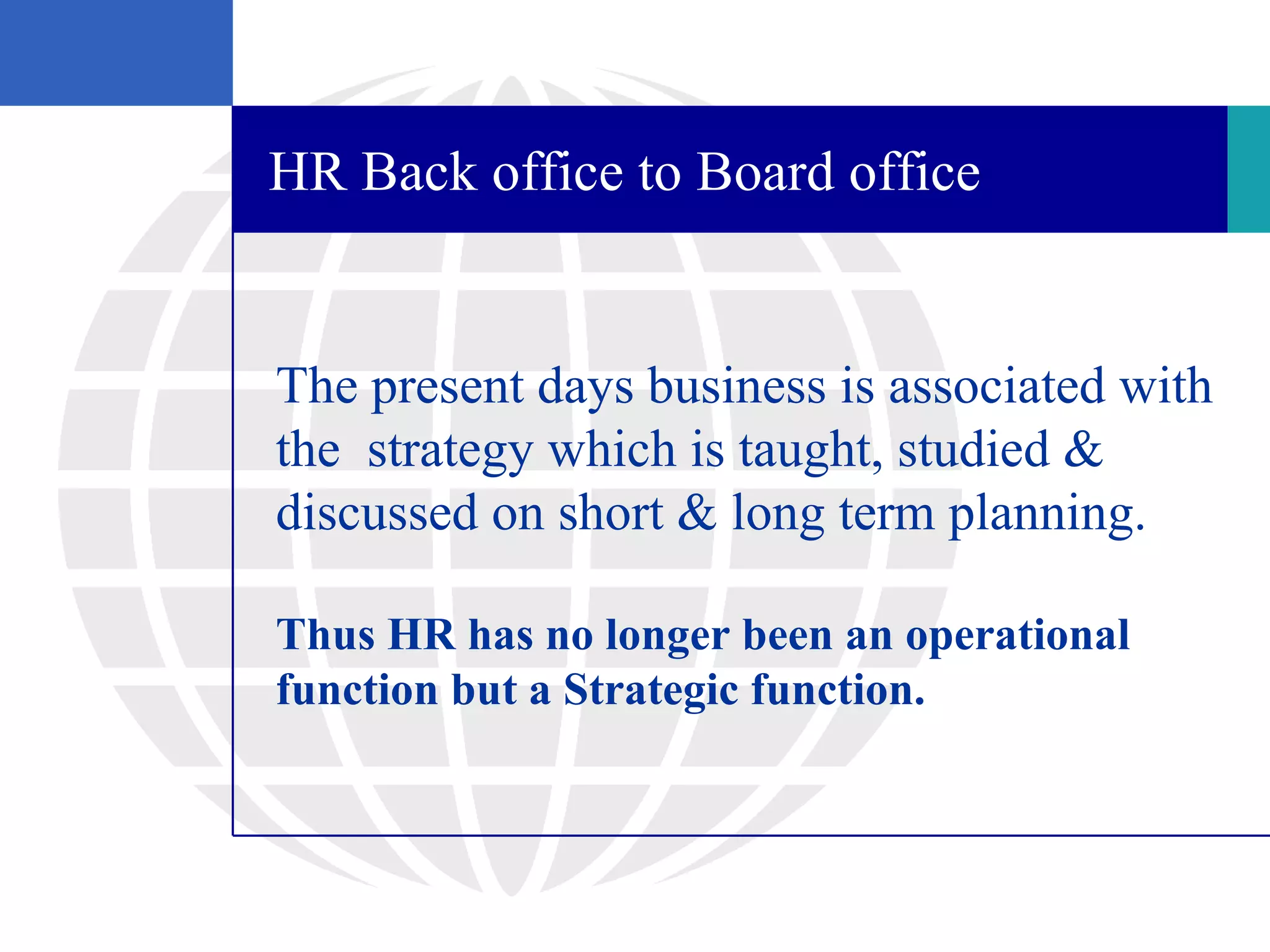 HR Back office to Board office

The present days business is associated with the strategy which is taught, studied & discussed on short & long term planning.

Thus HR has no longer been an operational function but a Strategic function.